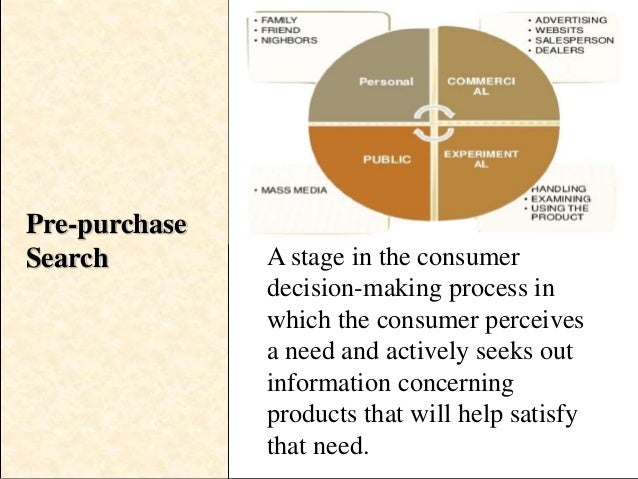 Pre-purchase Search

• FAMILY
• FRIEND
• NIGHBORS

• ADVERTISING
• WEBSITS
• SALESPERSON
• DEALERS

Personal

COMMERCI AL

PUBLIC

EXPERIMENT AL

• MASS MEDIA

HANDLING
• EXAMINING
• USING THE PRODUCT

A stage in the consumer decision-making process in which the consumer perceives a need and actively seeks out information concerning products that will help satisfy that need.